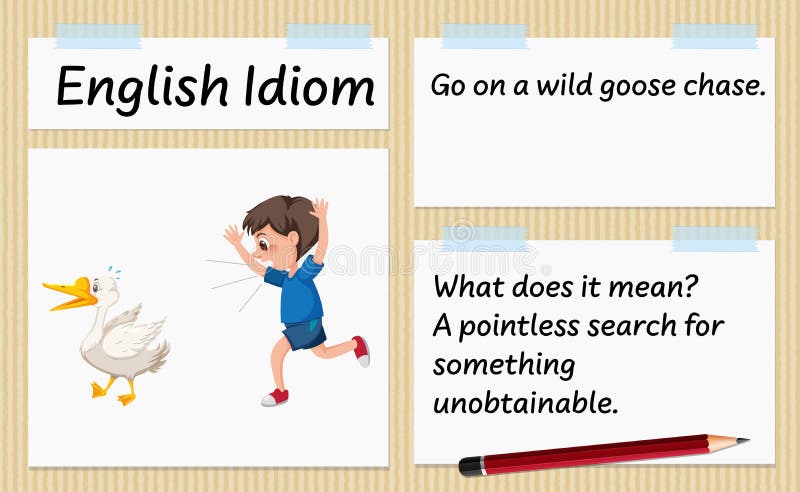 English Idiom

Go on a wild goose chase.

What does it mean?
A pointless search for something unobtainable.